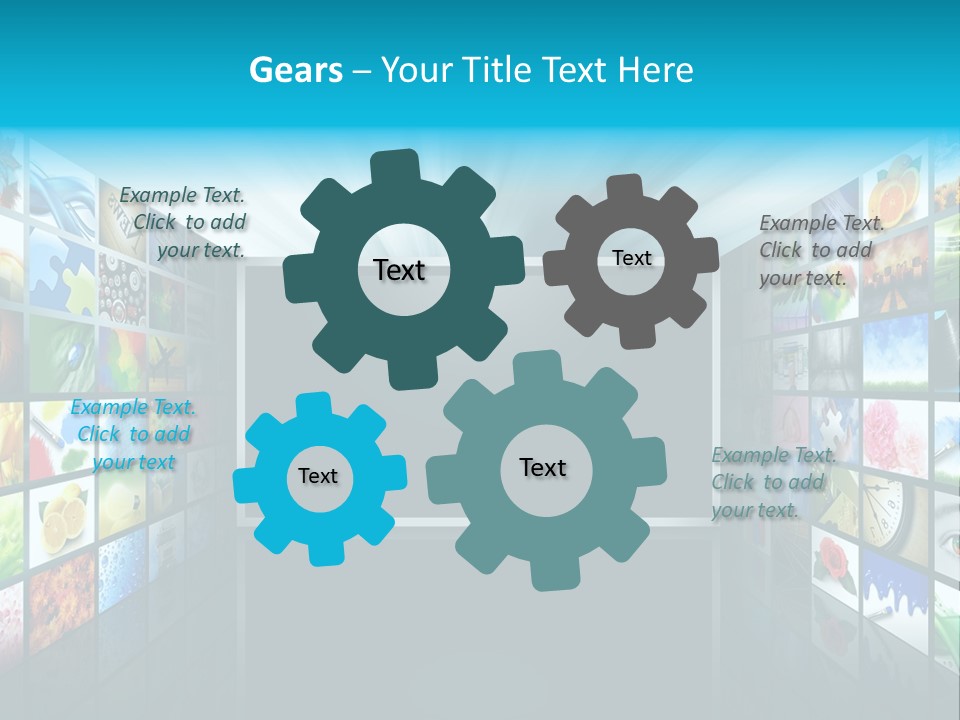 Gears – Your Title Text Here

Example Text. Click to add your text.

Text

Text

Example Text. Click to add your text.

Example Text. Click to add your text

Text

Text

Example Text. Click to add your text.